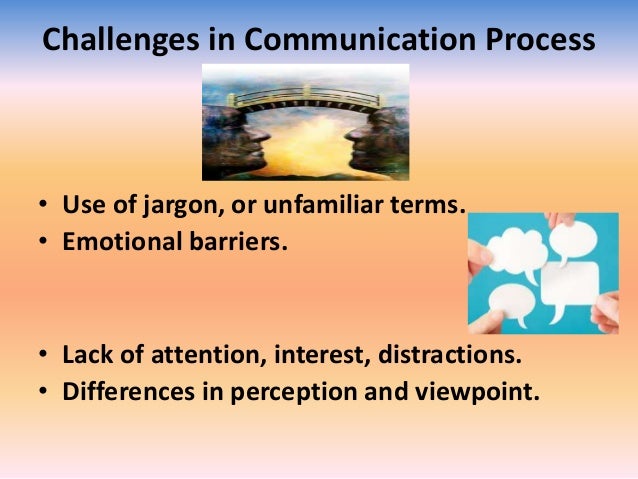 Challenges in Communication Process

• Use of jargon, or unfamiliar terms.
• Emotional barriers.

• Lack of attention, interest, distractions.
• Differences in perception and viewpoint.